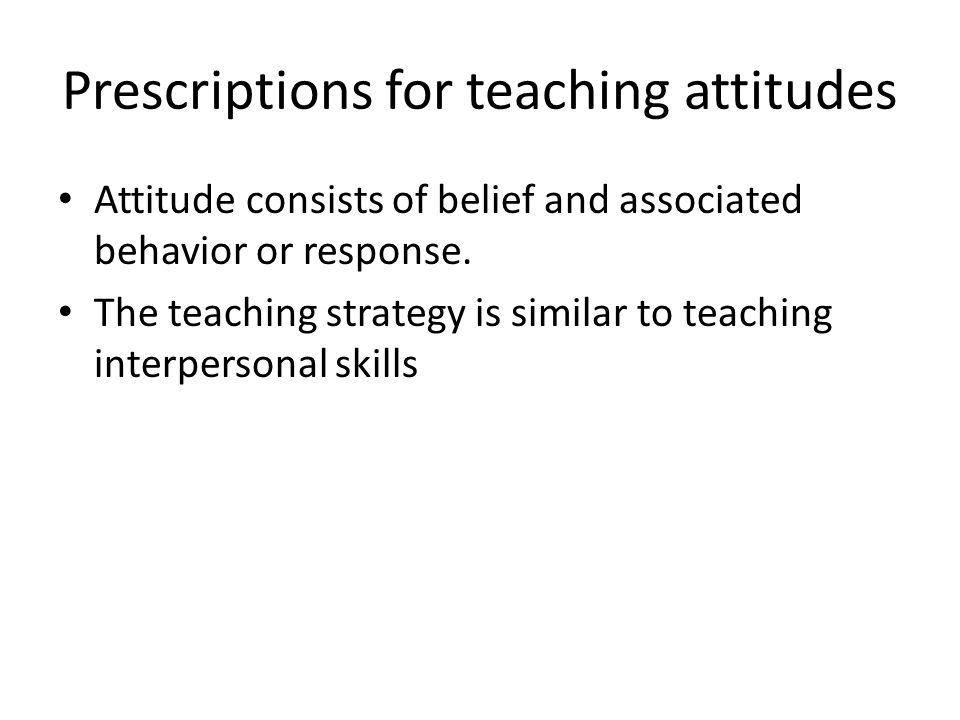 Prescriptions for teaching attitudes

• Attitude consists of belief and associated behavior or response.
• The teaching strategy is similar to teaching interpersonal skills